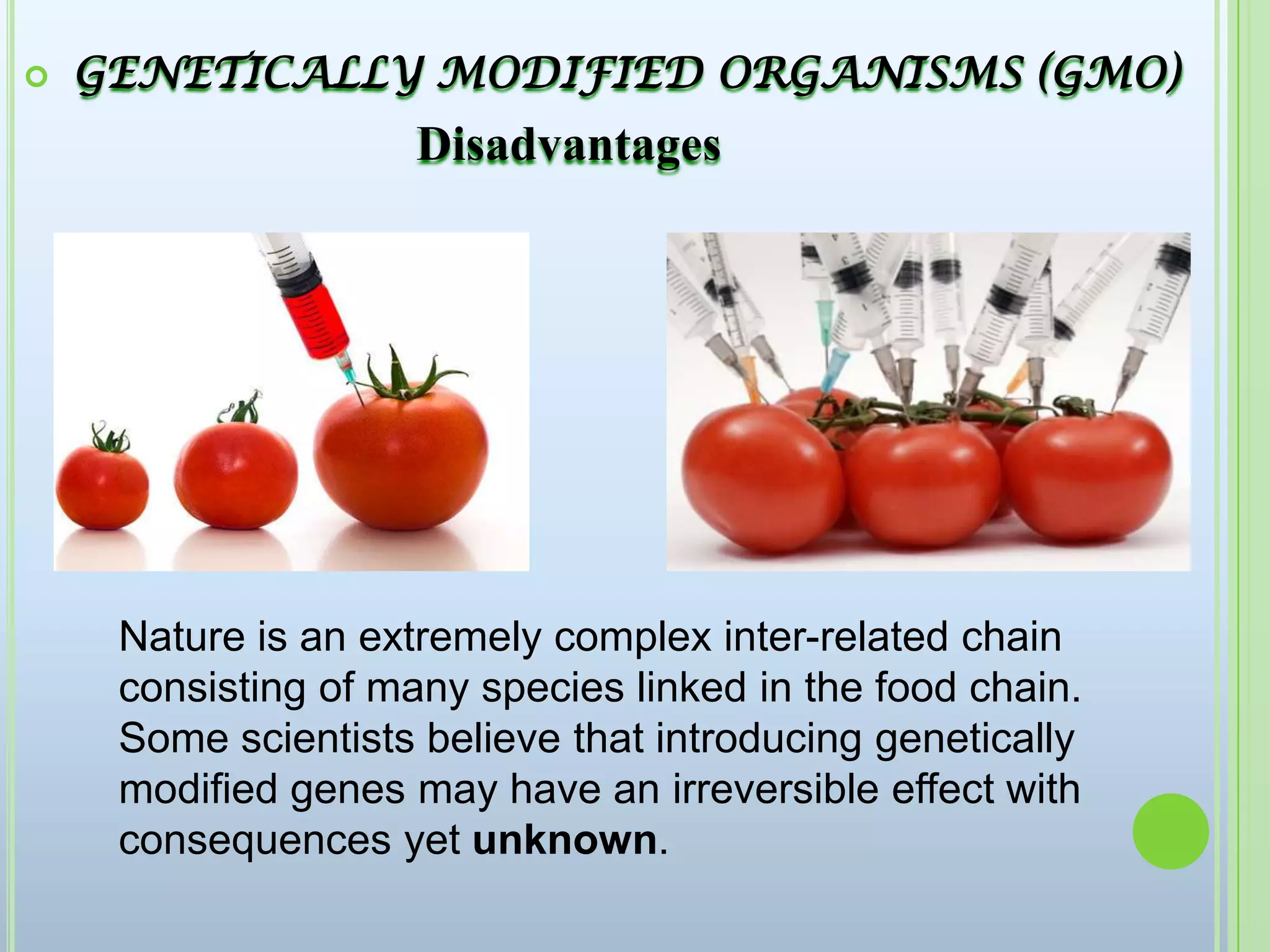 GENETICALLY MODIFIED ORGANISMS (GMO)
Disadvantages

Nature is an extremely complex inter-related chain consisting of many species linked in the food chain. Some scientists believe that introducing genetically modified genes may have an irreversible effect with consequences yet unknown.